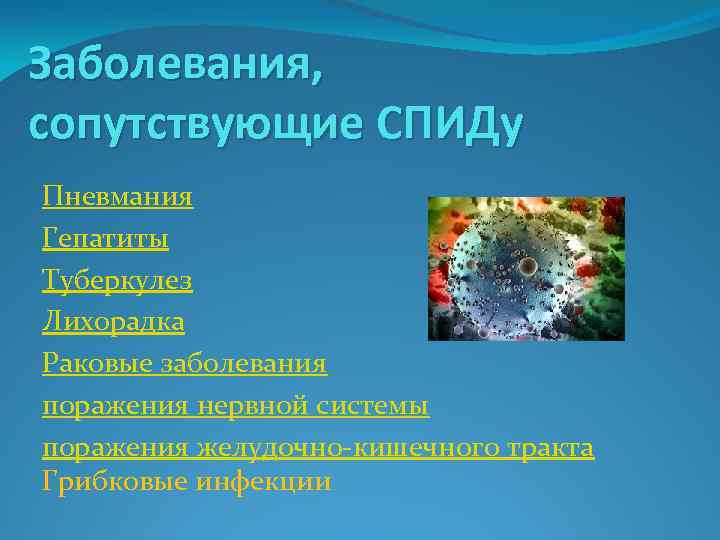 Заболевания, сопутствующие СПИДу

Пневмания
Гепатиты
Туберкулез
Лихорадка
Раковые заболевания
поражения нервной системы
поражения желудочно-кишечного тракта
Грибковые инфекции